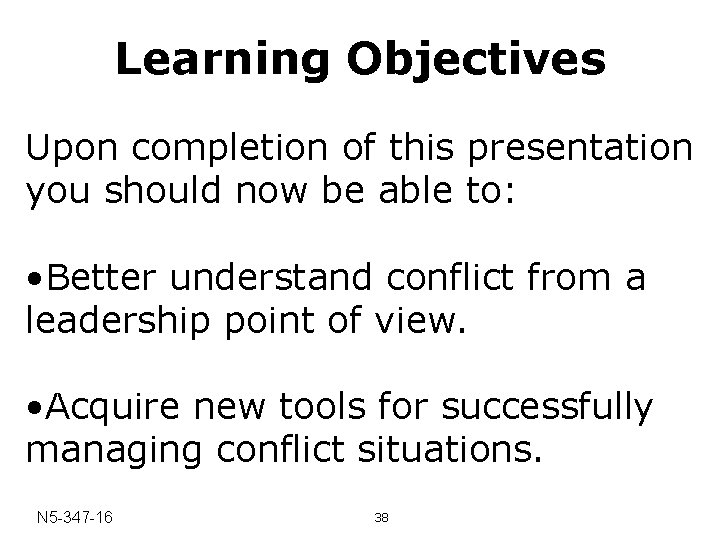 Learning Objectives

Upon completion of this presentation you should now be able to:

•Better understand conflict from a leadership point of view.

•Acquire new tools for successfully managing conflict situations.

N5-347-16

38